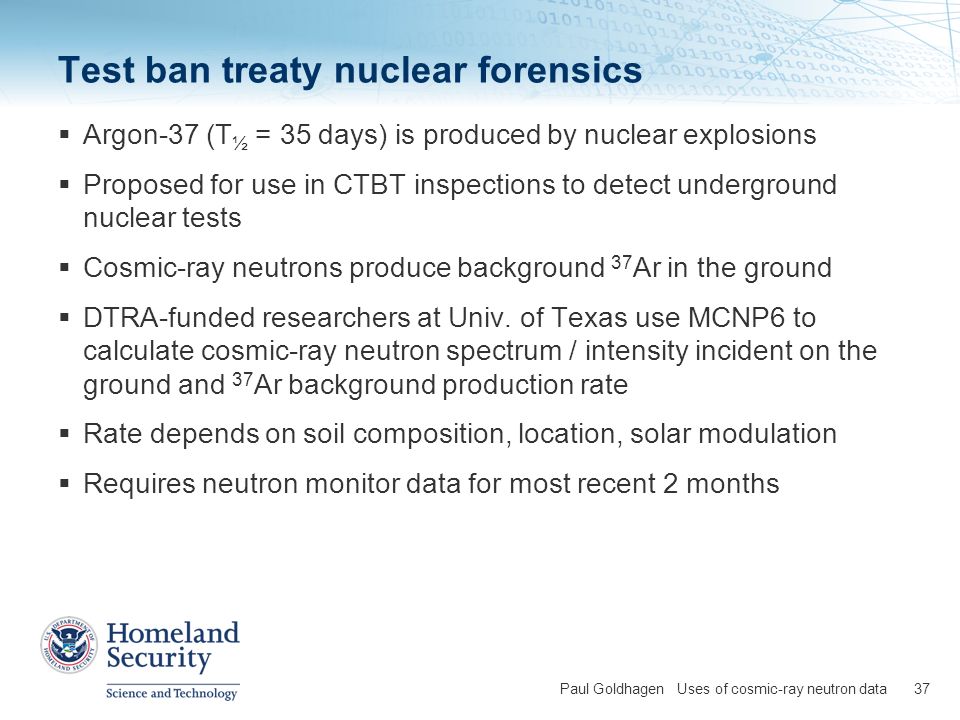 Test ban treaty nuclear forensics

▪ Argon-37 ($T_{½}$ = 35 days) is produced by nuclear explosions

▪ Proposed for use in CTBT inspections to detect underground nuclear tests

▪ Cosmic-ray neutrons produce background $^{37}$Ar in the ground

▪ DTRA-funded researchers at Univ. of Texas use MCNP6 to calculate cosmic-ray neutron spectrum / intensity incident on the ground and $^{37}$Ar background production rate

▪ Rate depends on soil composition, location, solar modulation

▪ Requires neutron monitor data for most recent 2 months

U.S. DEPARTMENT OF HOMELAND SECURITY

Homeland Security

Science and Technology

Paul Goldhagen Uses of cosmic-ray neutron data 37